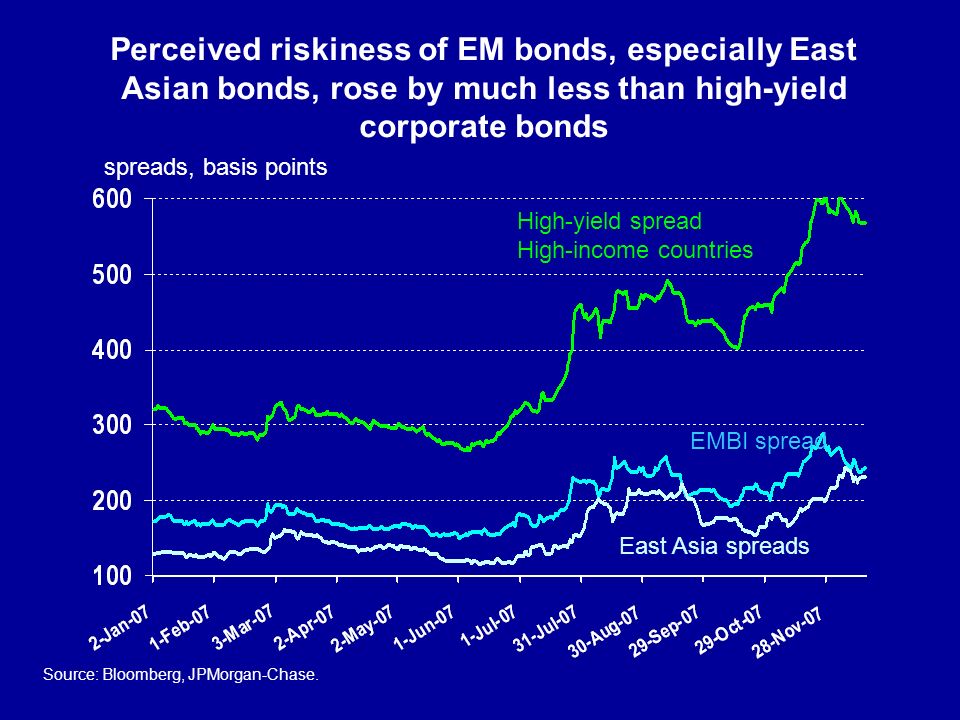 Perceived riskiness of EM bonds, especially East Asian bonds, rose by much less than high-yield corporate bonds

spreads, basis points

600
500
400
300
200
100

High-yield spread
High-income countries

EMBI spread

East Asia spreads

2-Jan-07
1-Feb-07
3-Mar-07
2-Apr-07
2-May-07
1-Jun-07
1-Jul-07
31-Jul-07
30-Aug-07
29-Sep-07
29-Oct-07
28-Nov-07

Source: Bloomberg, JPMorgan-Chase.